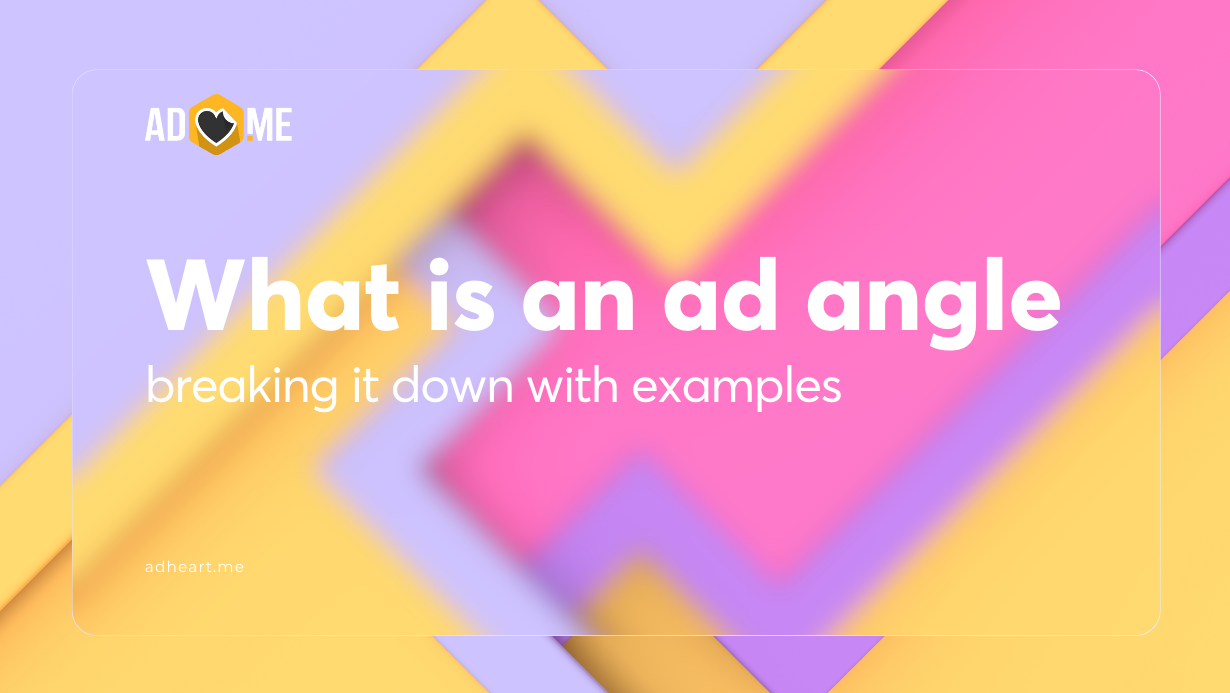 AD.ME

What is an ad angle
breaking it down with examples

adheart.me